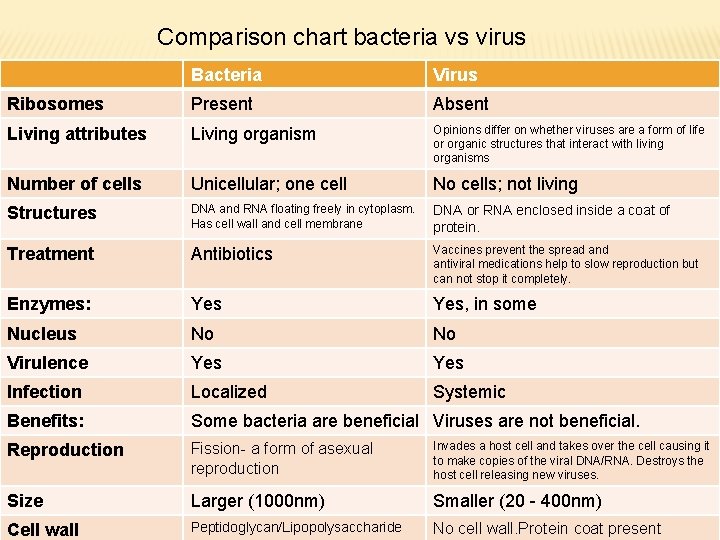 Comparison chart bacteria vs virus

| | Bacteria | Virus |
|---|---|---|
| Ribosomes | Present | Absent |
| Living attributes | Living organism | Opinions differ on whether viruses are a form of life or organic structures that interact with living organisms |
| Number of cells | Unicellular; one cell | No cells; not living |
| Structures | DNA and RNA floating freely in cytoplasm. Has cell wall and cell membrane | DNA or RNA enclosed inside a coat of protein. |
| Treatment | Antibiotics | Vaccines prevent the spread and antiviral medications help to slow reproduction but can not stop it completely. |
| Enzymes: | Yes | Yes, in some |
| Nucleus | No | No |
| Virulence | Yes | Yes |
| Infection | Localized | Systemic |
| Benefits: | Some bacteria are beneficial | Viruses are not beneficial. |
| Reproduction | Fission- a form of asexual reproduction | Invades a host cell and takes over the cell causing it to make copies of the viral DNA/RNA. Destroys the host cell releasing new viruses. |
| Size | Larger (1000nm) | Smaller (20 - 400nm) |
| Cell wall | Peptidoglycan/Lipopolysaccharide | No cell wall.Protein coat present |